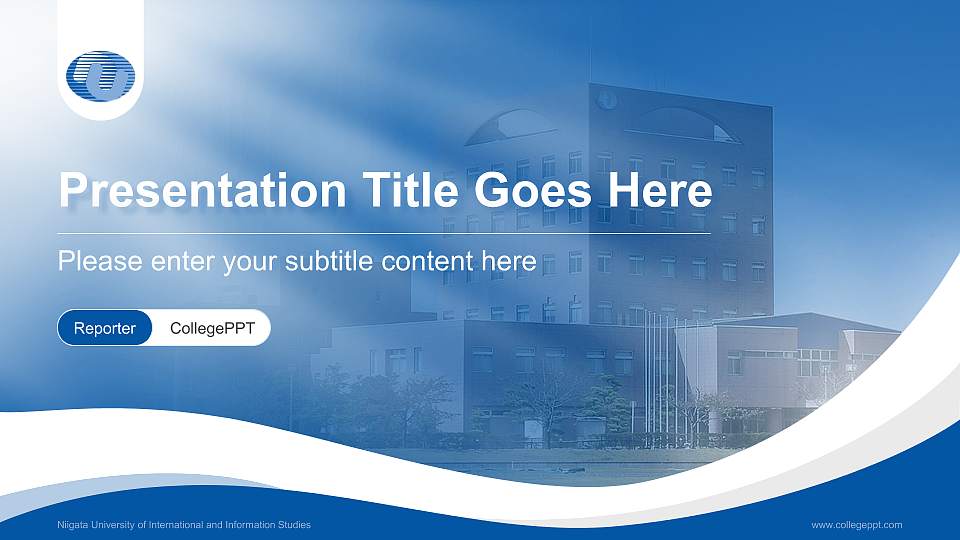 Presentation Title Goes Here

Please enter your subtitle content here

Reporter CollegePPT

Niigata University of International and Information Studies

www.collegeppt.com